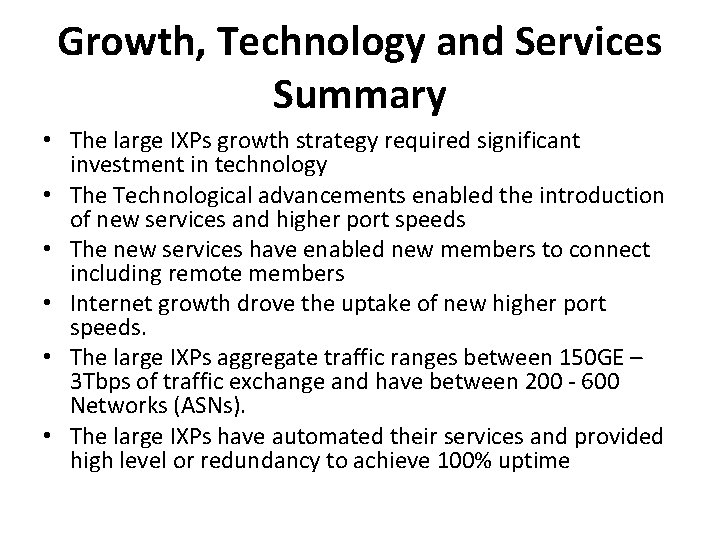 Growth, Technology and Services Summary

• The large IXPs growth strategy required significant investment in technology
• The Technological advancements enabled the introduction of new services and higher port speeds
• The new services have enabled new members to connect including remote members
• Internet growth drove the uptake of new higher port speeds.
• The large IXPs aggregate traffic ranges between 150GE – 3Tbps of traffic exchange and have between 200 - 600 Networks (ASNs).
• The large IXPs have automated their services and provided high level or redundancy to achieve 100% uptime